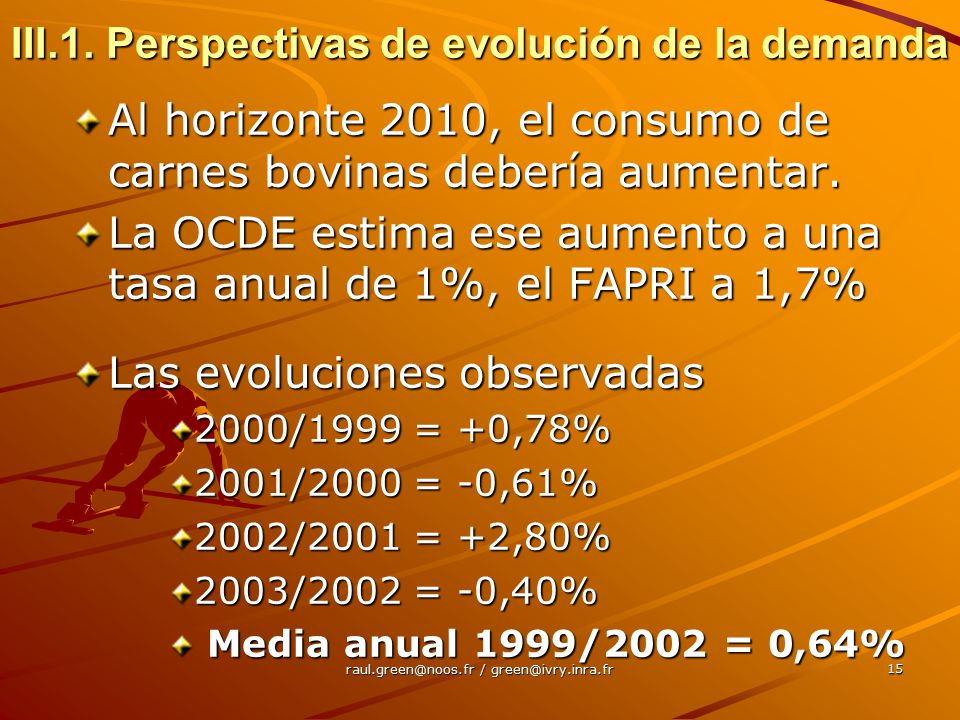 III.1. Perspectivas de evolución de la demanda

Al horizonte 2010, el consumo de carnes bovinas debería aumentar.

La OCDE estima ese aumento a una tasa anual de 1%, el FAPRI a 1,7%

Las evoluciones observadas

2000/1999 = +0,78%

2001/2000 = -0,61%

2002/2001 = +2,80%

2003/2002 = -0,40%

Media anual 1999/2002 = 0,64%

raul.green@noos.fr / green@ivry.inra.fr

15